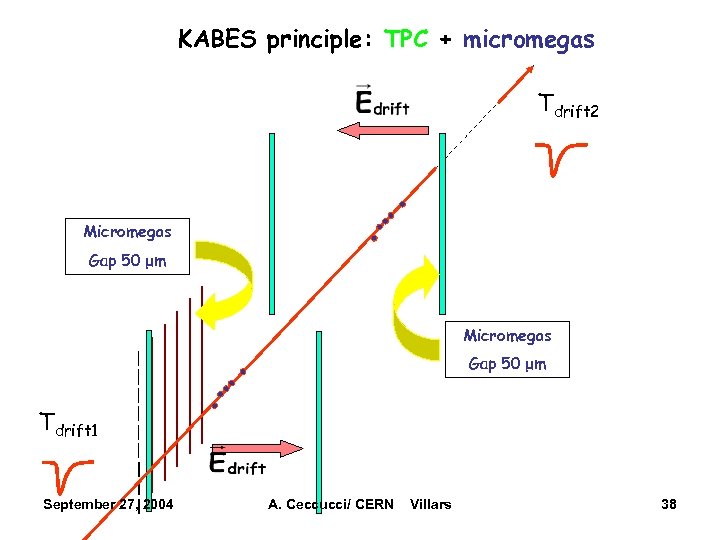 KABES principle: TPC + micromegas

$\vec{E}_{drift}$

$T_{drift2}$

Micromegas
Gap 50 µm

Micromegas
Gap 50 µm

$T_{drift1}$

$\vec{E}_{drift}$

September 27, 2004 A. Ceccucci/ CERN Villars 38